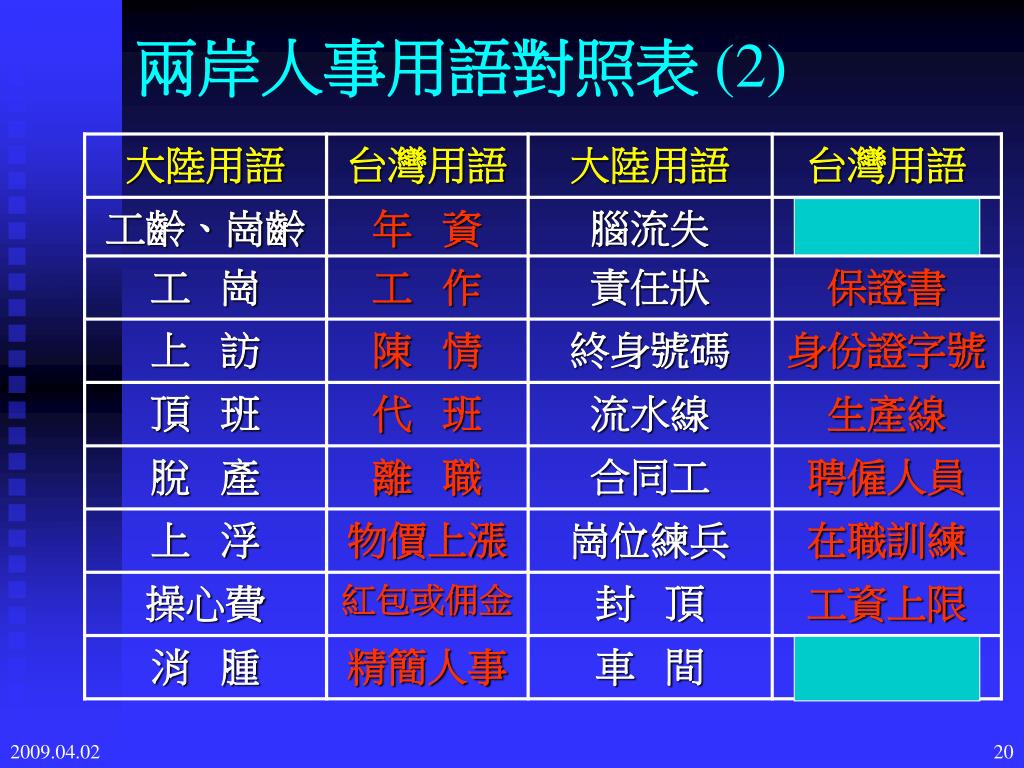 兩岸人事用語對照表 (2)

| 大陸用語 | 台灣用語 | 大陸用語 | 台灣用語 |
|---|---|---|---|
| 工齡、崗齡 | 年　資 | 腦流失 | |
| 工　崗 | 工　作 | 責任狀 | 保證書 |
| 上　訪 | 陳　情 | 終身號碼 | 身份證字號 |
| 頂　班 | 代　班 | 流水線 | 生產線 |
| 脫　產 | 離　職 | 合同工 | 聘僱人員 |
| 上　浮 | 物價上漲 | 崗位練兵 | 在職訓練 |
| 操心費 | 紅包或佣金 | 封　頂 | 工資上限 |
| 消　腫 | 精簡人事 | 車　間 | |

2009.04.02

20